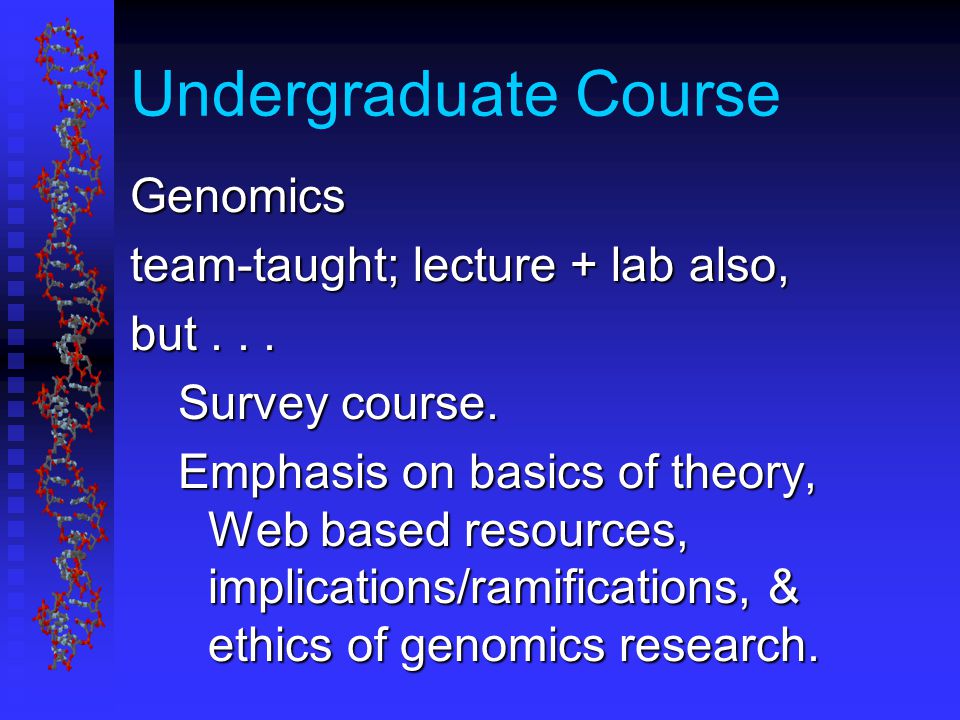 Undergraduate Course

Genomics

team-taught; lecture + lab also, but . . .

Survey course.

Emphasis on basics of theory, Web based resources, implications/ramifications, & ethics of genomics research.